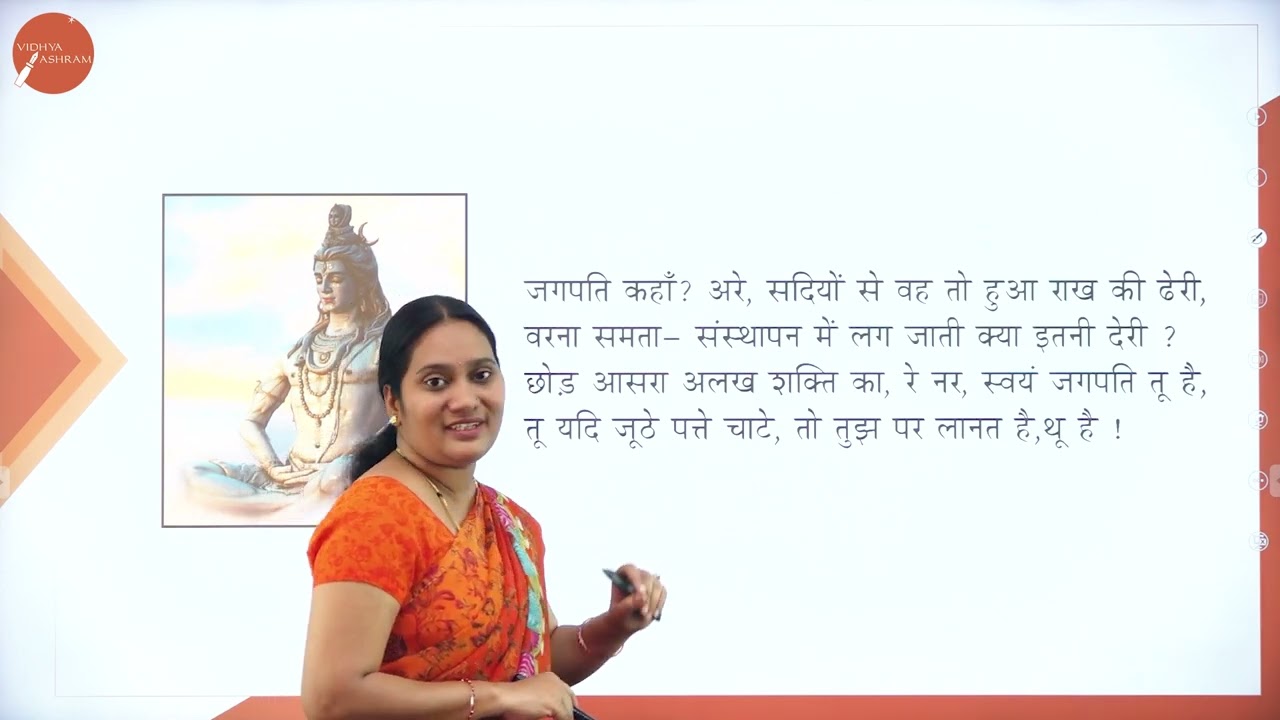 VIDHYA
ASHRAM

जगपति कहाँ? अरे, सदियों से वह तो हुआ राख की ढेरी,
वरना समता- संस्थापन में लग जाती क्या इतनी देरी ?
छोड़ आसरा अलख शक्ति का, रे नर, स्वयं जगपति तू है,
तू यदि जूठे पत्ते चाटे, तो तुझ पर लानत है,थू है !